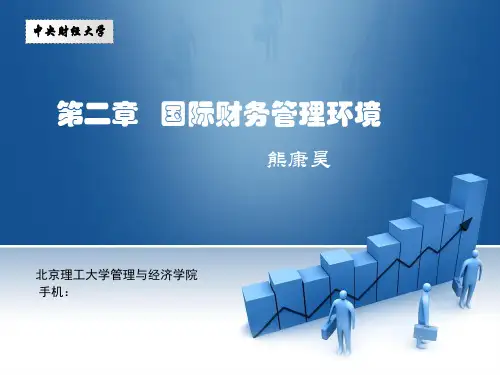 中央财经大学

第二章 国际财务管理环境

熊康昊

北京理工大学管理与经济学院
手机：